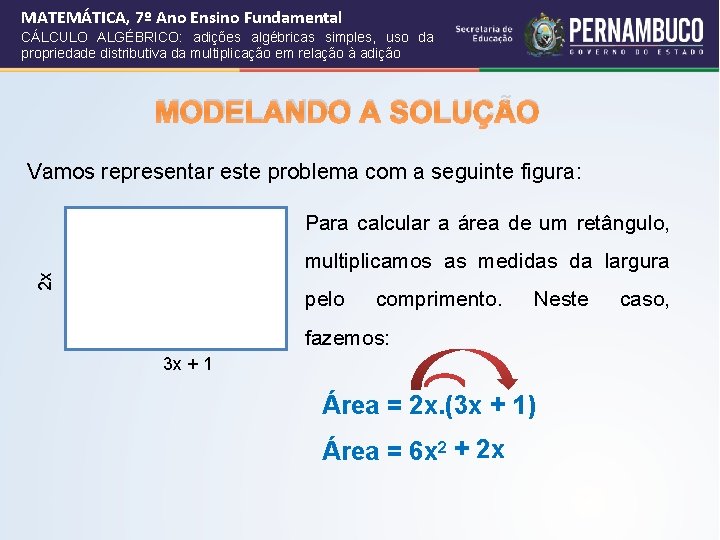 MATEMÁTICA, 7º Ano Ensino Fundamental
CÁLCULO ALGÉBRICO: adições algébricas simples, uso da propriedade distributiva da multiplicação em relação à adição

Secretaria de Educação
PERNAMBUCO
GOVERNO DO ESTADO

MODELANDO A SOLUÇÃO

Vamos representar este problema com a seguinte figura:

2x

3x + 1

Para calcular a área de um retângulo, multiplicamos as medidas da largura pelo comprimento. Neste caso, fazemos:

Área = $2x.(3x + 1)$

Área = $6x^2 + 2x$